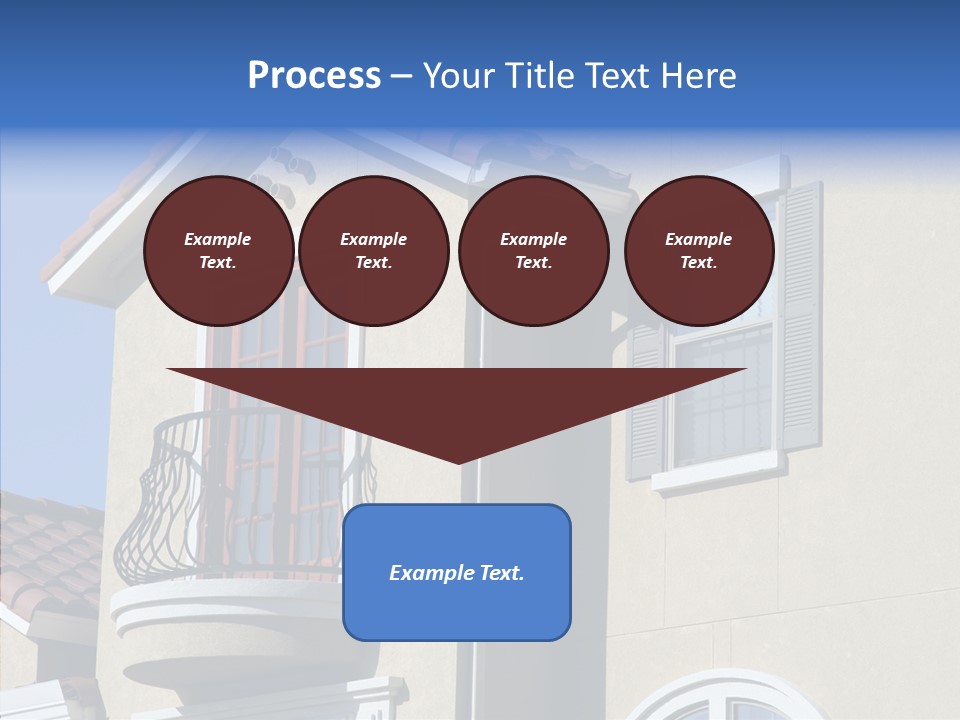 Process – Your Title Text Here

Example Text.

Example Text.

Example Text.

Example Text.

Example Text.